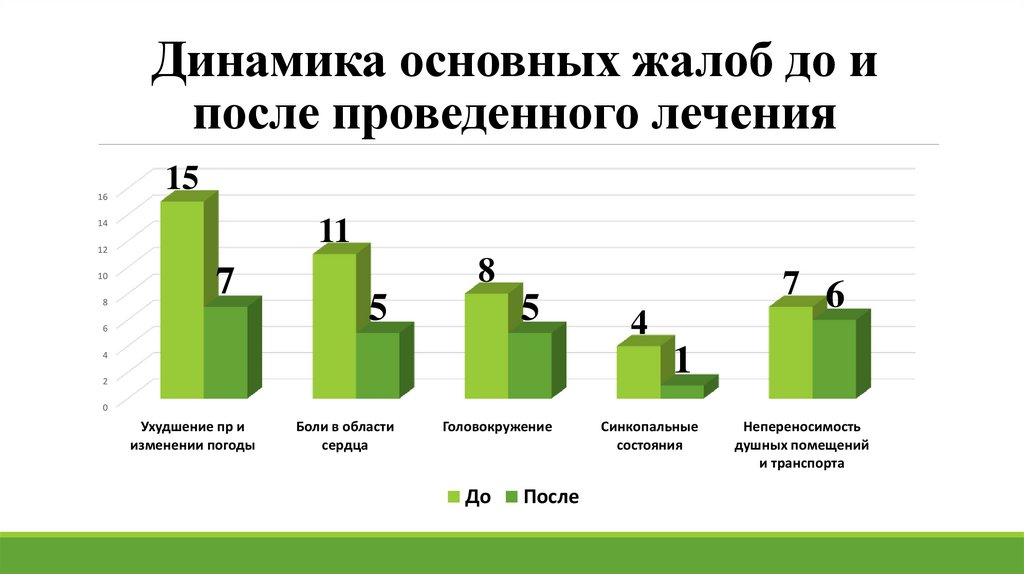 Динамика основных жалоб до и после проведенного лечения

16
14
12
10
8
6
4
2
0

15
7
11
5
8
5
4
1
7
6

Ухудшение пр и изменении погоды

Боли в области сердца

Головокружение

Синкопальные состояния

Непереносимость душных помещений и транспорта

До
После